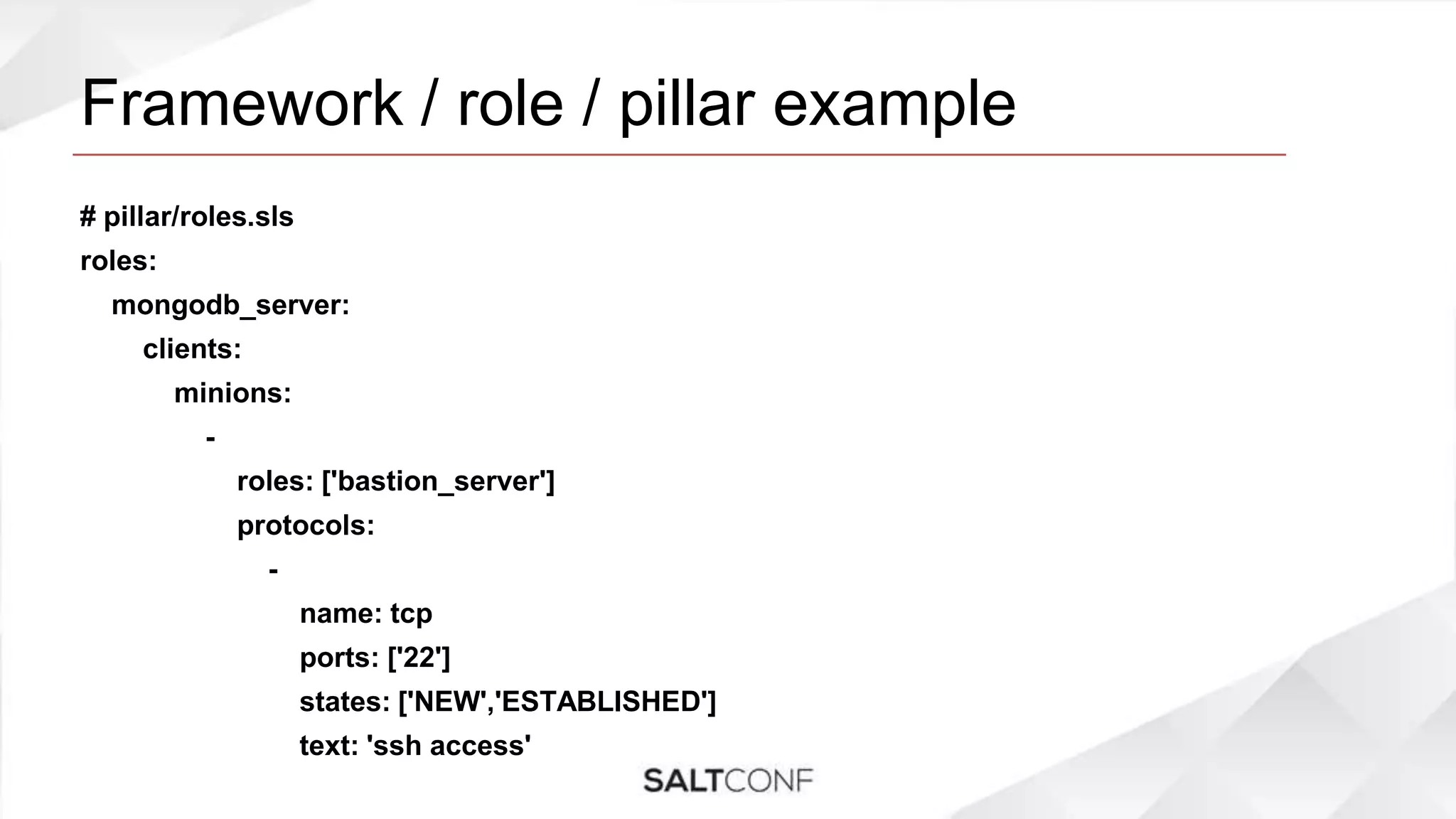 Framework / role / pillar example

# pillar/roles.sls
roles:
  mongodb_server:
    clients:
      minions:
        -
          roles: ['bastion_server']
          protocols:
            -
              name: tcp
              ports: ['22']
              states: ['NEW','ESTABLISHED']
              text: 'ssh access'

SALTCONF